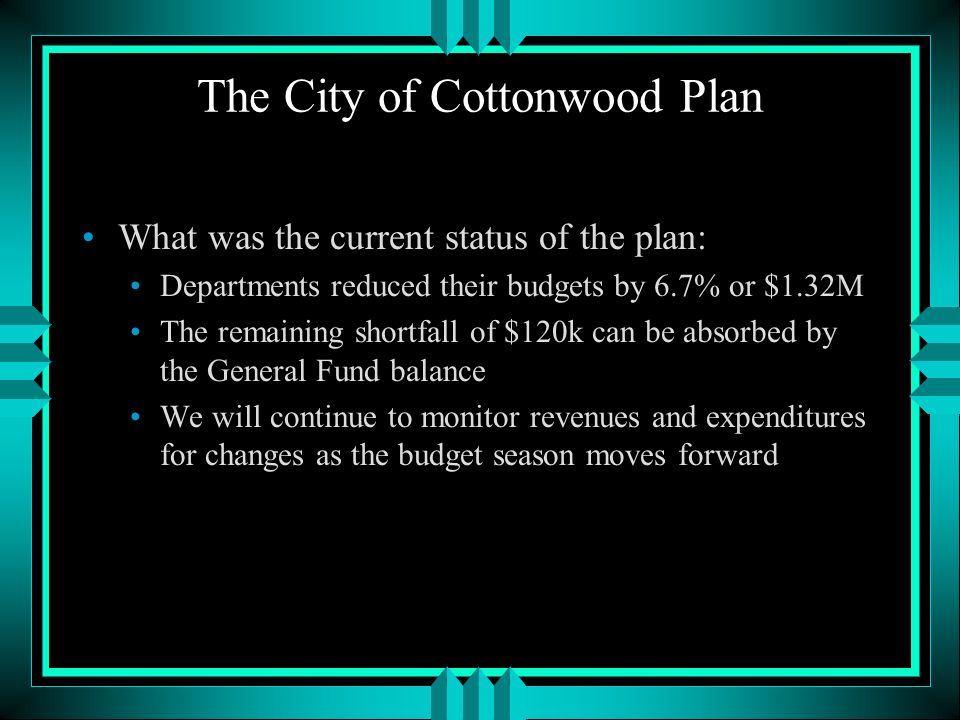 The City of Cottonwood Plan

• What was the current status of the plan:
  • Departments reduced their budgets by 6.7% or \$1.32M
  • The remaining shortfall of \$120k can be absorbed by the General Fund balance
  • We will continue to monitor revenues and expenditures for changes as the budget season moves forward